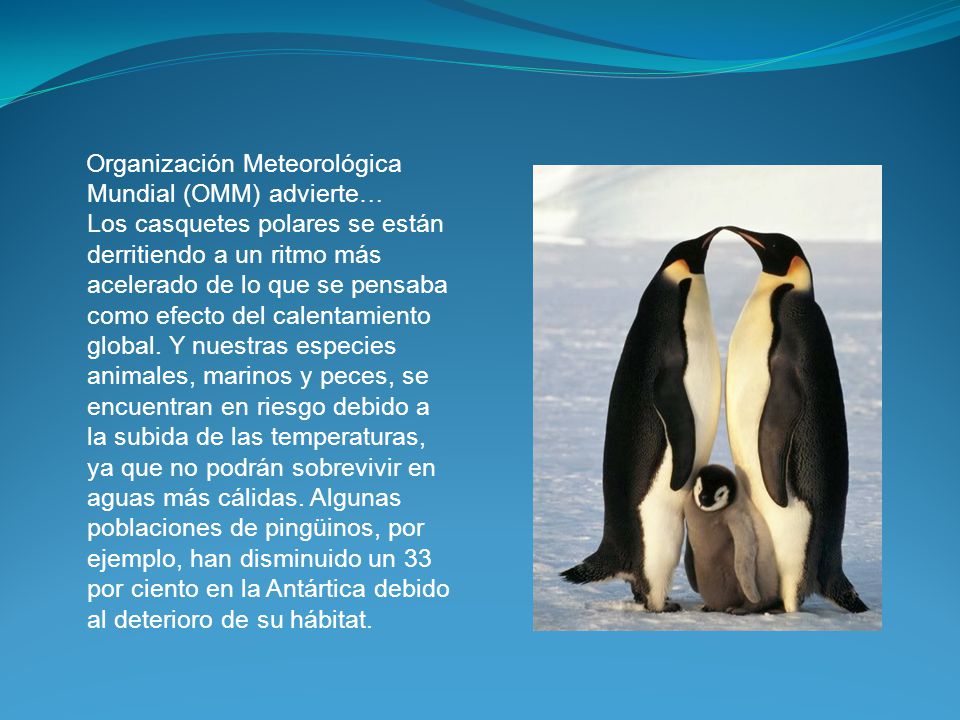 Organización Meteorológica Mundial (OMM) advierte…
Los casquetes polares se están derritiendo a un ritmo más acelerado de lo que se pensaba como efecto del calentamiento global. Y nuestras especies animales, marinos y peces, se encuentran en riesgo debido a la subida de las temperaturas, ya que no podrán sobrevivir en aguas más cálidas. Algunas poblaciones de pingüinos, por ejemplo, han disminuido un 33 por ciento en la Antártica debido al deterioro de su hábitat.